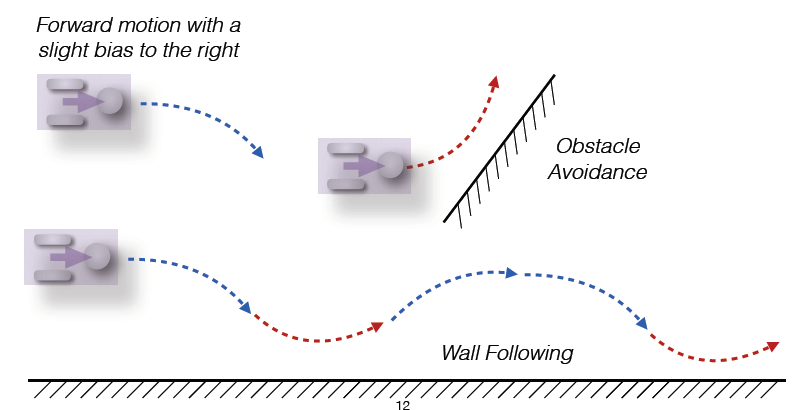 Forward motion with a slight bias to the right

Obstacle Avoidance

Wall Following

12